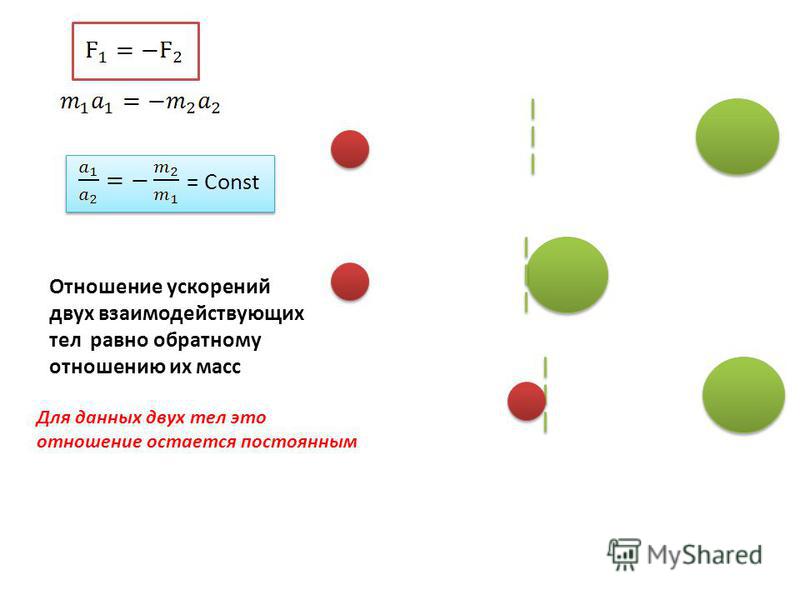 $F_1 = -F_2$

$m_1 a_1 = -m_2 a_2$

$\frac{a_1}{a_2} = -\frac{m_2}{m_1}$ = Const

Отношение ускорений двух взаимодействующих тел равно обратному отношению их масс

Для данных двух тел это отношение остается постоянным

MyShared